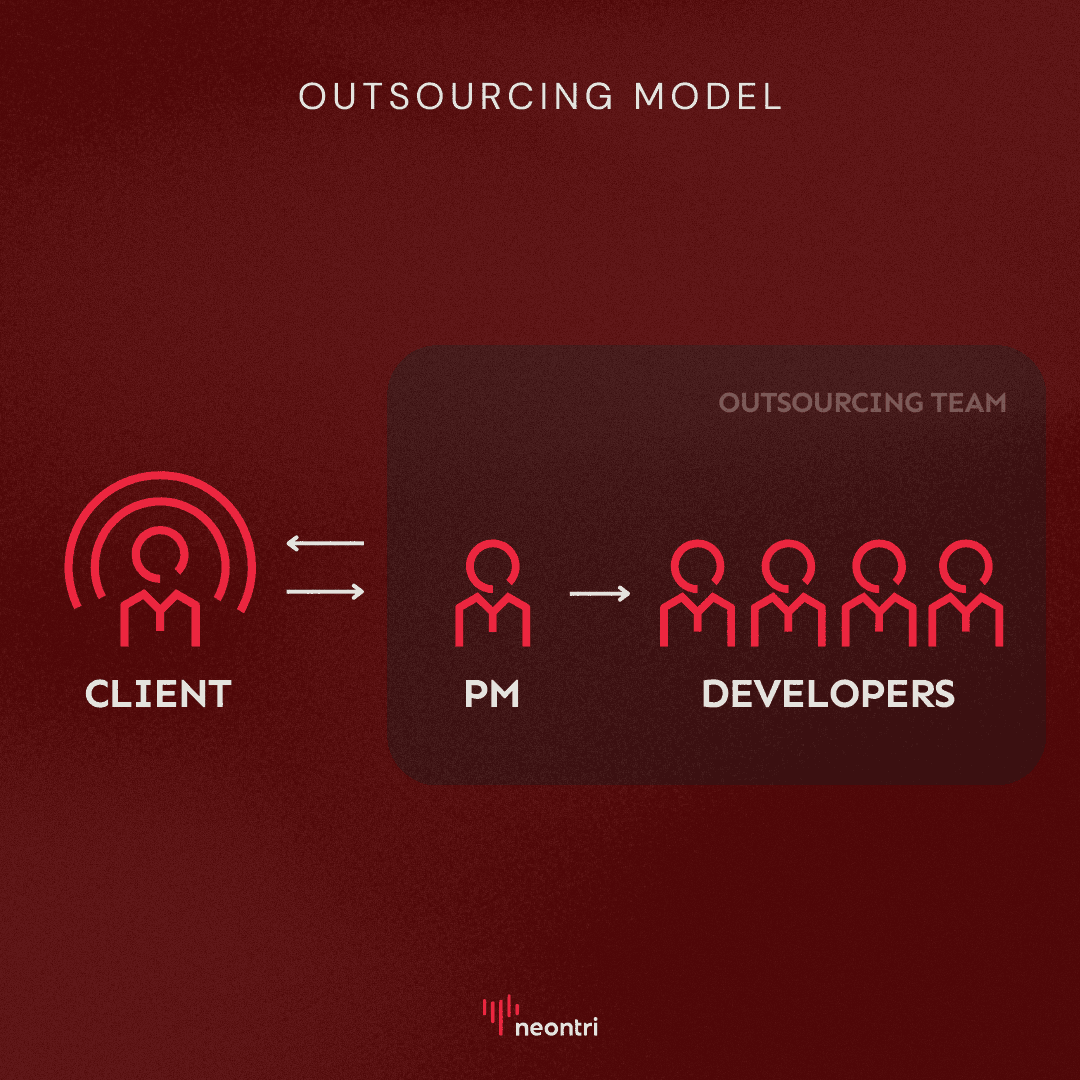 OUTSOURCING MODEL

OUTSOURCING TEAM

CLIENT

PM

DEVELOPERS

neontri